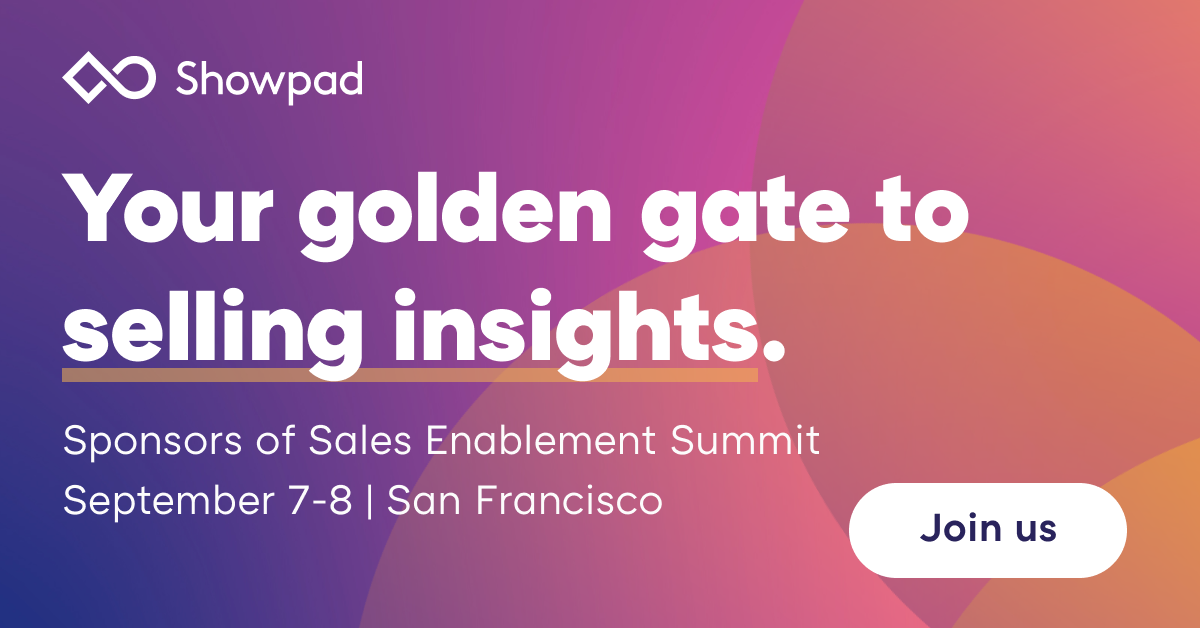 Showpad

Your golden gate to selling insights.

Sponsors of Sales Enablement Summit
September 7-8 | San Francisco

Join us